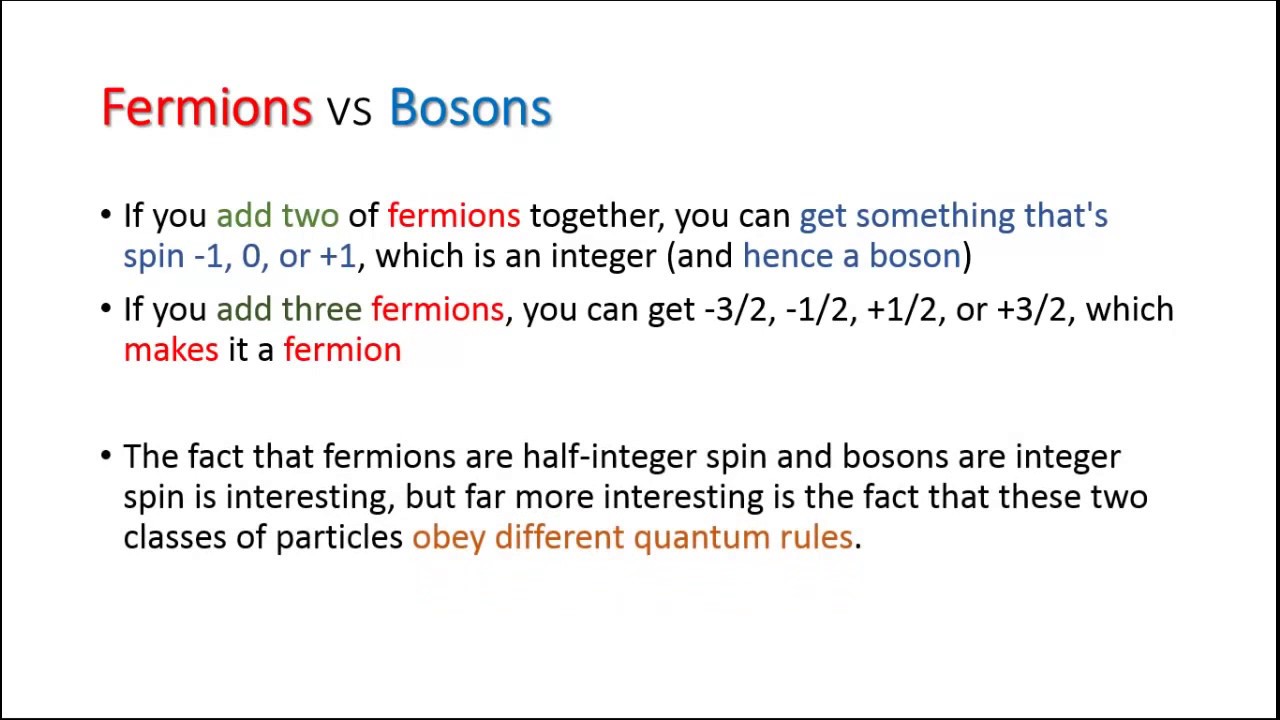 Fermions vs Bosons

• If you add two of fermions together, you can get something that's spin -1, 0, or +1, which is an integer (and hence a boson)

• If you add three fermions, you can get -3/2, -1/2, +1/2, or +3/2, which makes it a fermion

• The fact that fermions are half-integer spin and bosons are integer spin is interesting, but far more interesting is the fact that these two classes of particles obey different quantum rules.